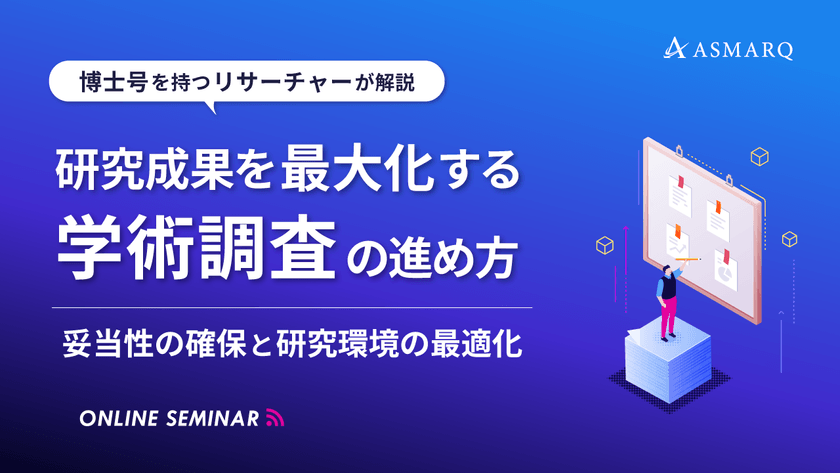 ASMARQ

博士号を持つリサーチャーが解説

研究成果を最大化する
学術調査の進め方

妥当性の確保と研究環境の最適化

ONLINE SEMINAR